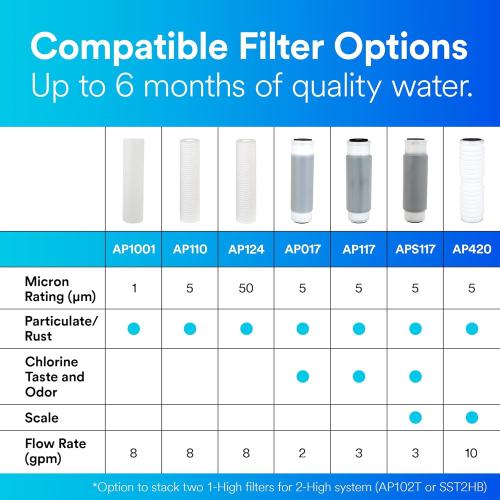 Compatible Filter Options
Up to 6 months of quality water.

| | AP1001 | AP110 | AP124 | AP017 | AP117 | APS117 | AP420 |
|---|---|---|---|---|---|---|---|
| Micron Rating (µm) | 1 | 5 | 50 | 5 | 5 | 5 | 5 |
| Particulate/ Rust | ● | ● | ● | ● | ● | ● | ● |
| Chlorine Taste and Odor | | | | ● | ● | ● | |
| Scale | | | | | | ● | ● |
| Flow Rate (gpm) | 8 | 8 | 8 | 2 | 3 | 3 | 10 |

*Option to stack two 1-High filters for 2-High system (AP102T or SST2HB)